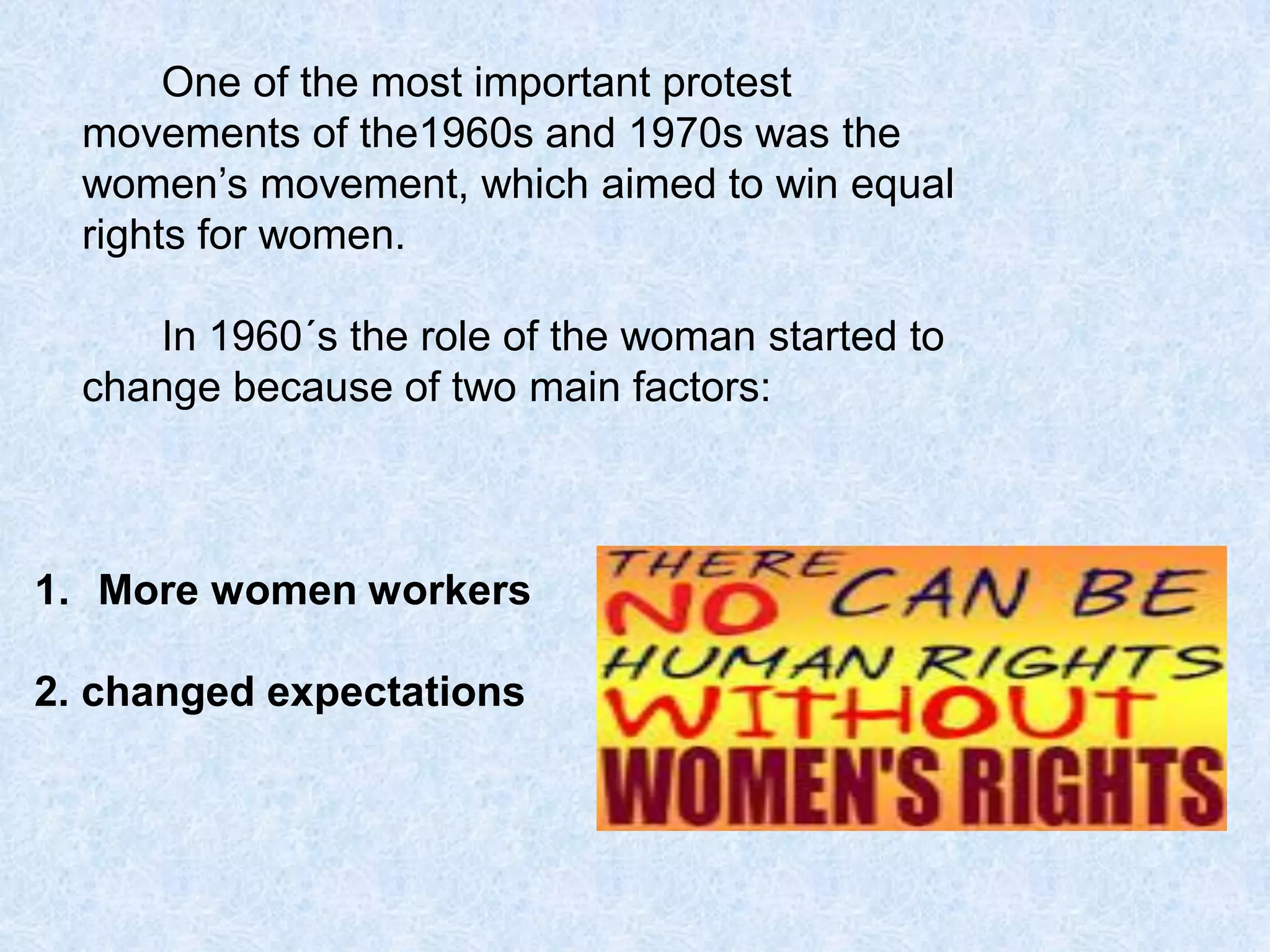 One of the most important protest movements of the1960s and 1970s was the women’s movement, which aimed to win equal rights for women.

In 1960´s the role of the woman started to change because of two main factors:

1. More women workers

2. changed expectations

THERE CAN BE NO HUMAN RIGHTS WITHOUT WOMEN'S RIGHTS